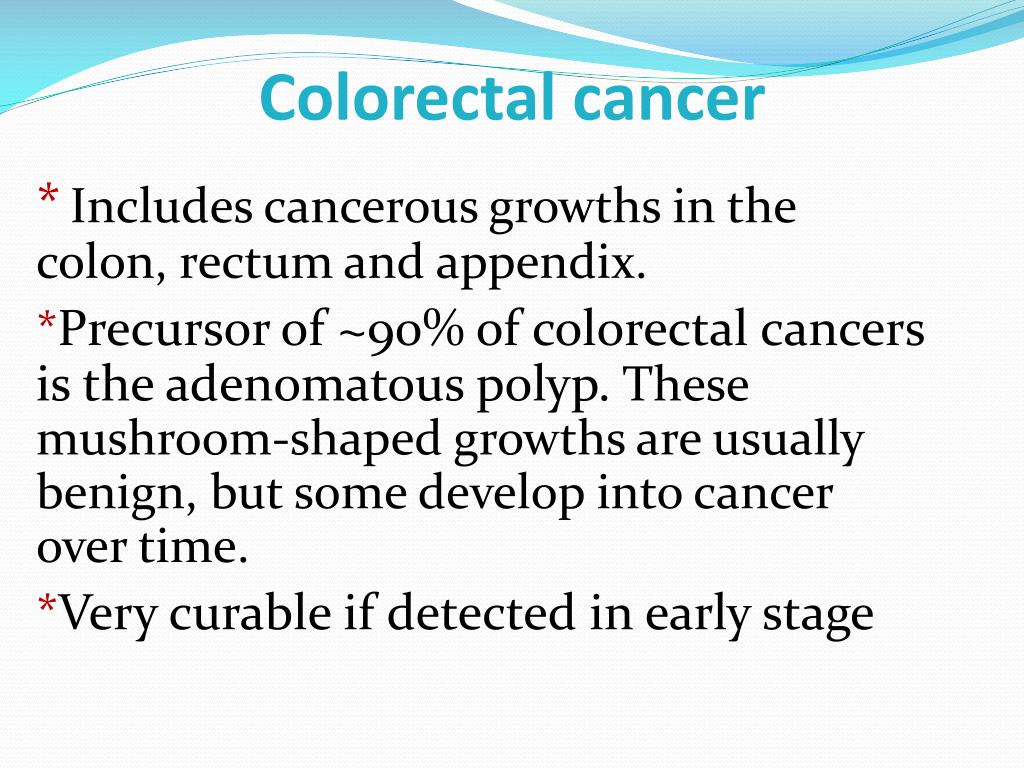 Colorectal cancer

* Includes cancerous growths in the colon, rectum and appendix.

*Precursor of ~90% of colorectal cancers is the adenomatous polyp. These mushroom-shaped growths are usually benign, but some develop into cancer over time.

*Very curable if detected in early stage